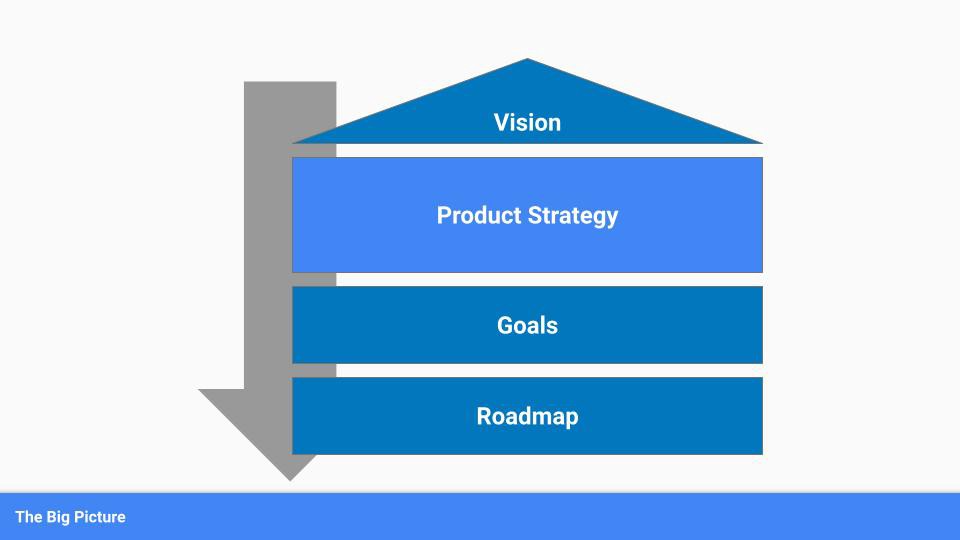 Vision

Product Strategy

Goals

Roadmap

The Big Picture